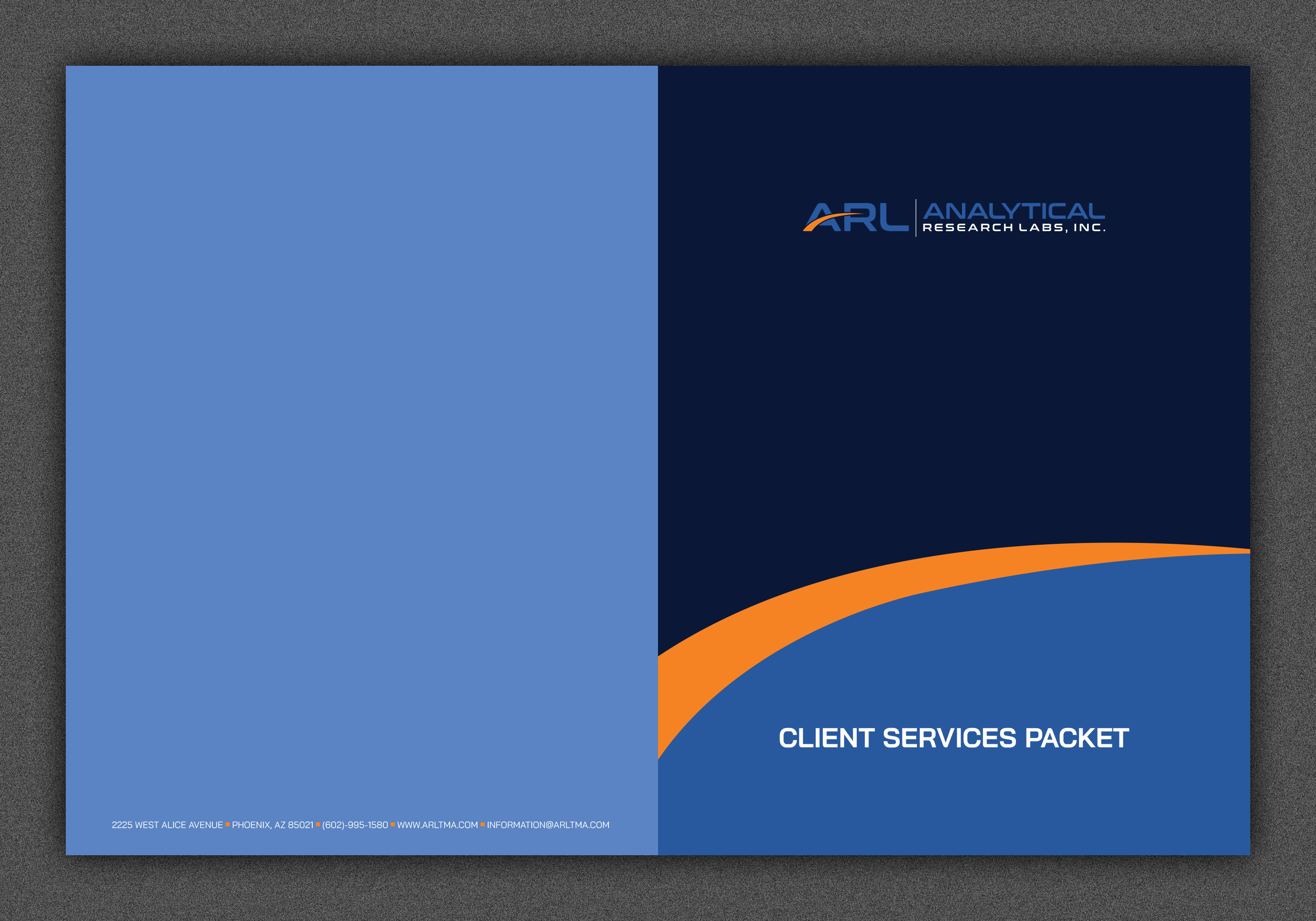 2225 WEST ALICE AVENUE ▪ PHOENIX, AZ 85021 ▪ (602)-995-1580 ▪ WWW.ARLTMA.COM ▪ INFORMATION@ARLTMA.COM

ARL ANALYTICAL RESEARCH LABS, INC.

CLIENT SERVICES PACKET